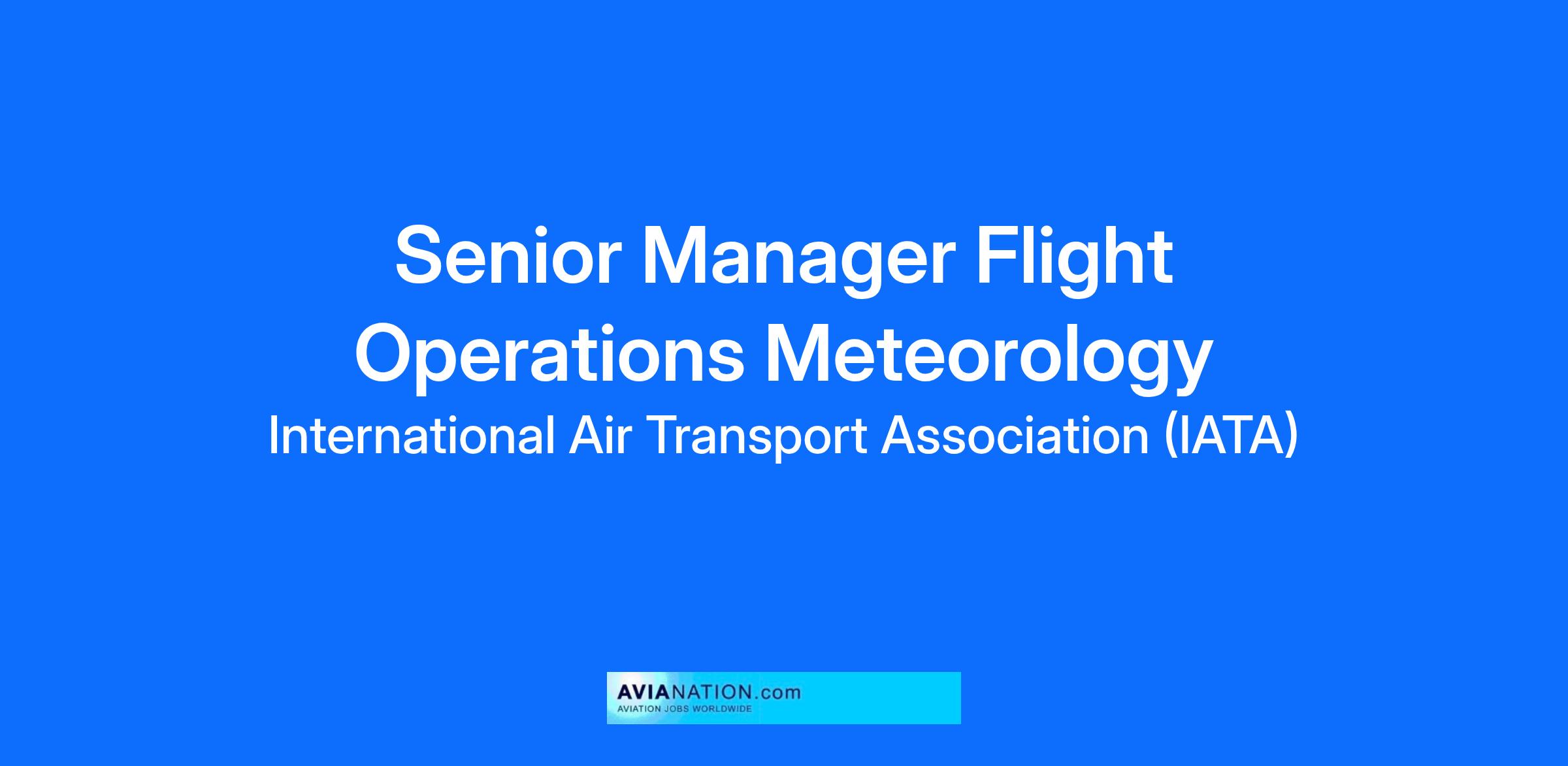 Senior Manager Flight Operations Meteorology

International Air Transport Association (IATA)

AVIANATION.com
AVIATION JOBS WORLDWIDE